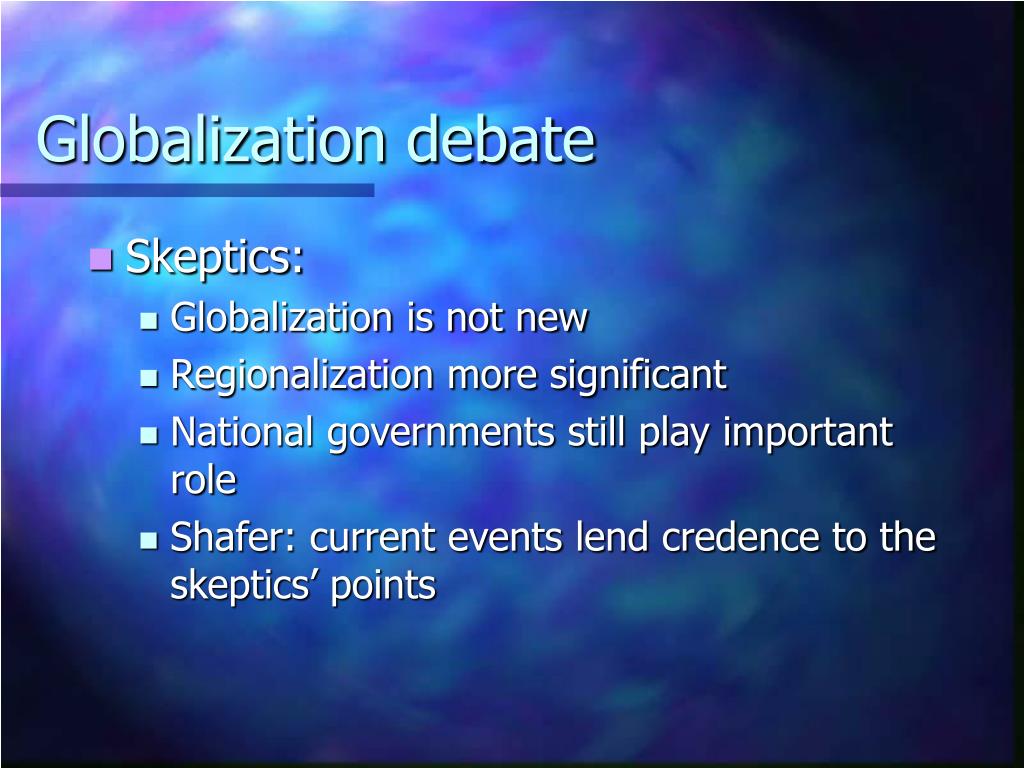 Globalization debate

Skeptics:

Globalization is not new

Regionalization more significant

National governments still play important role

Shafer: current events lend credence to the skeptics’ points